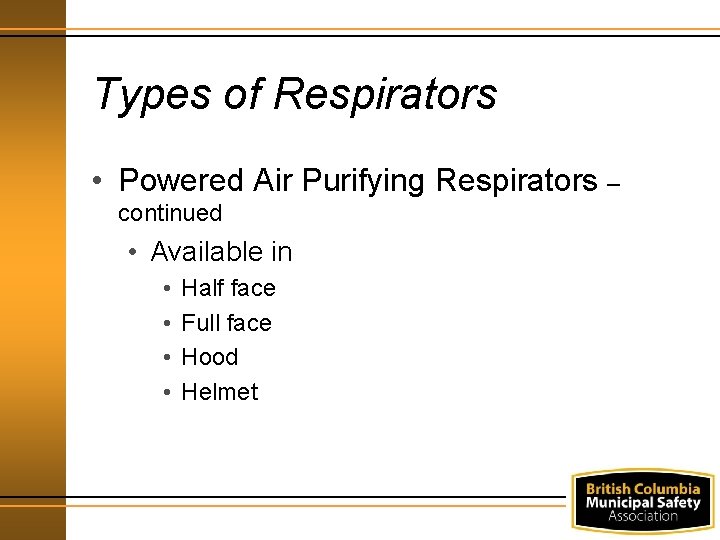 Types of Respirators

• Powered Air Purifying Respirators – continued
  • Available in
    • Half face
    • Full face
    • Hood
    • Helmet

British Columbia Municipal Safety Association